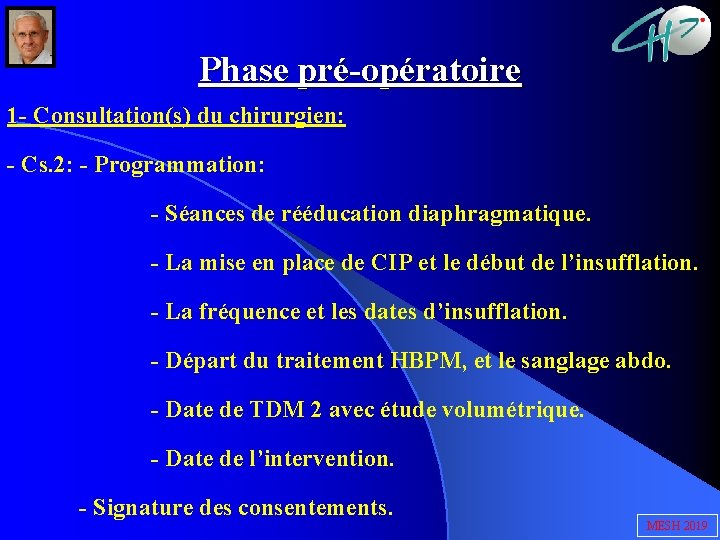 CHP

Phase pré-opératoire

1- Consultation(s) du chirurgien:

- Cs.2: - Programmation:

- Séances de rééducation diaphragmatique.

- La mise en place de CIP et le début de l'insufflation.

- La fréquence et les dates d'insufflation.

- Départ du traitement HBPM, et le sanglage abdo.

- Date de TDM 2 avec étude volumétrique.

- Date de l'intervention.

- Signature des consentements.

MESH 2019